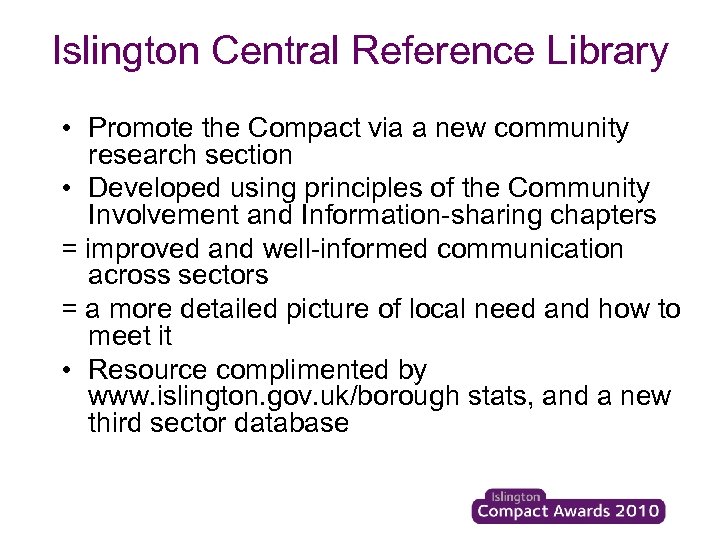 Islington Central Reference Library

• Promote the Compact via a new community research section
• Developed using principles of the Community Involvement and Information-sharing chapters
= improved and well-informed communication across sectors
= a more detailed picture of local need and how to meet it
• Resource complimented by www.islington.gov.uk/borough stats, and a new third sector database

Islington
Compact Awards 2010